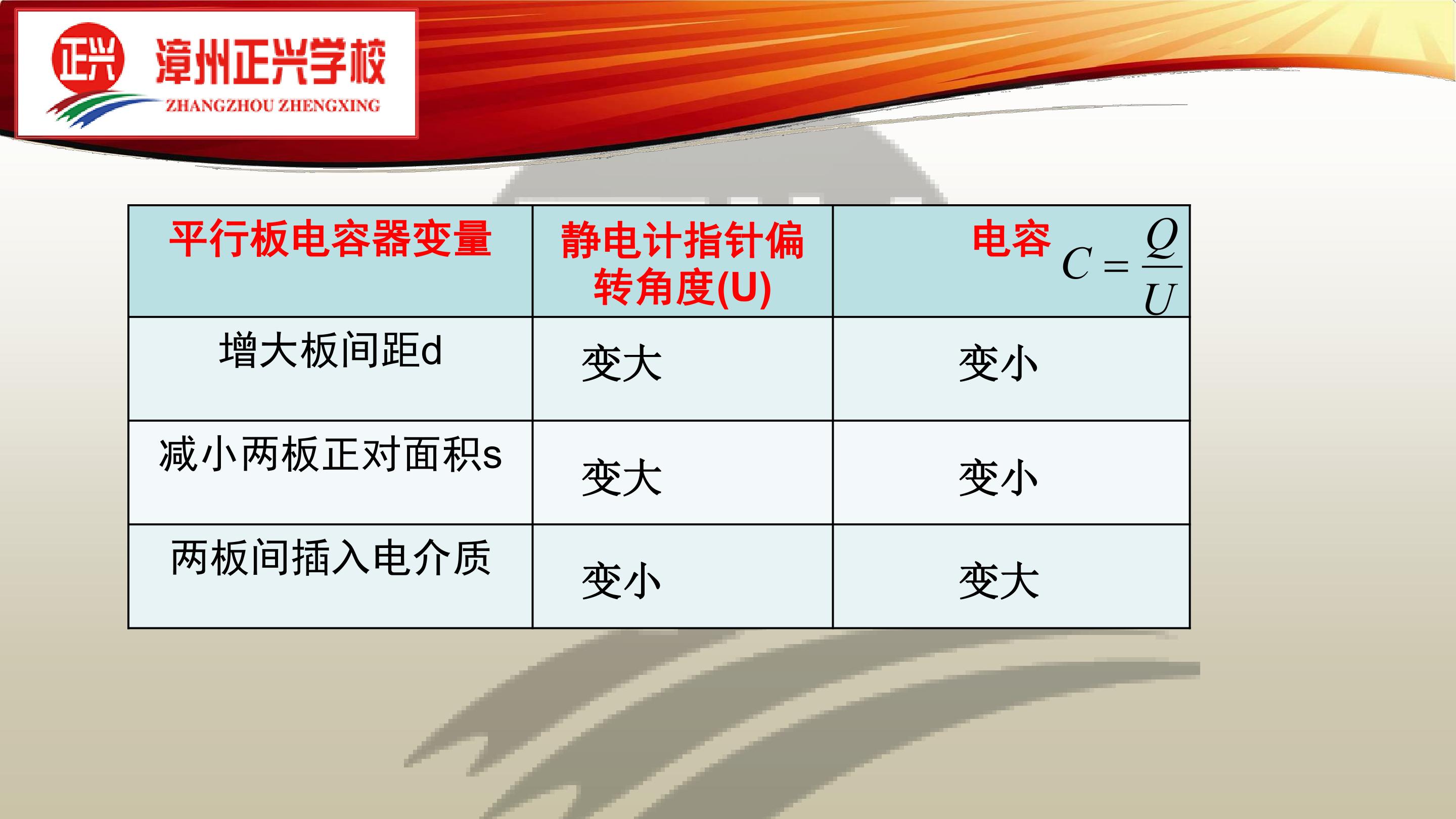 正兴 漳州正兴学校
ZHANGZHOU ZHENGXING

| 平行板电容器变量 | 静电计指针偏转角度(U) | 电容 $C=\frac{Q}{U}$ |
|---|---|---|
| 增大板间距d | 变大 | 变小 |
| 减小两板正对面积s | 变大 | 变小 |
| 两板间插入电介质 | 变小 | 变大 |